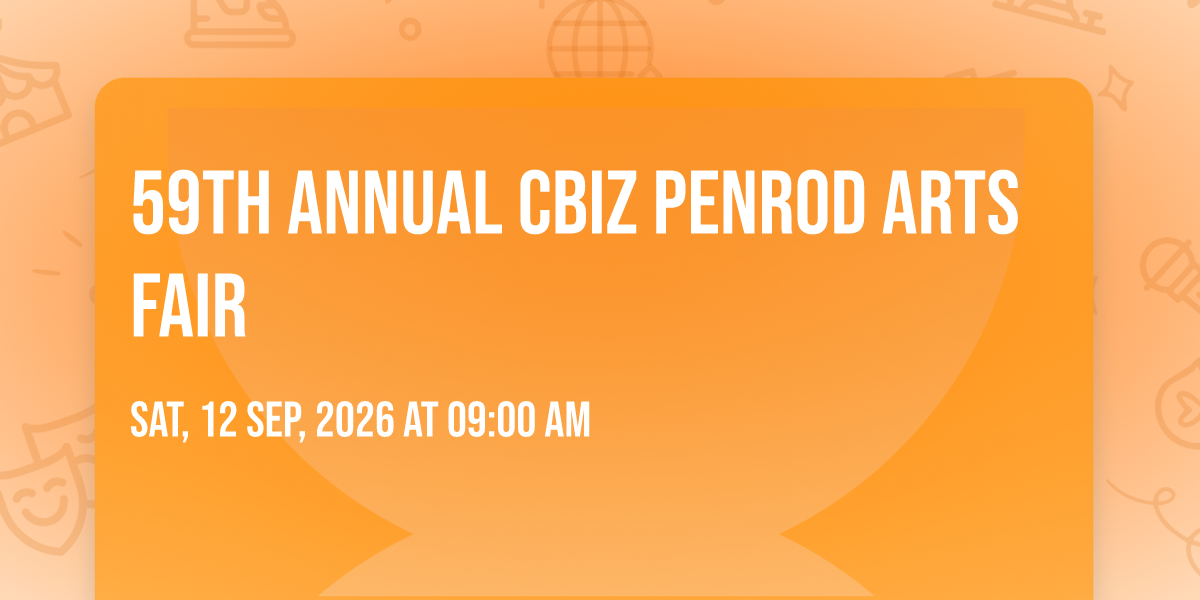 59TH ANNUAL CBIZ PENROD ARTS FAIR

SAT, 12 SEP, 2026 AT 09:00 AM